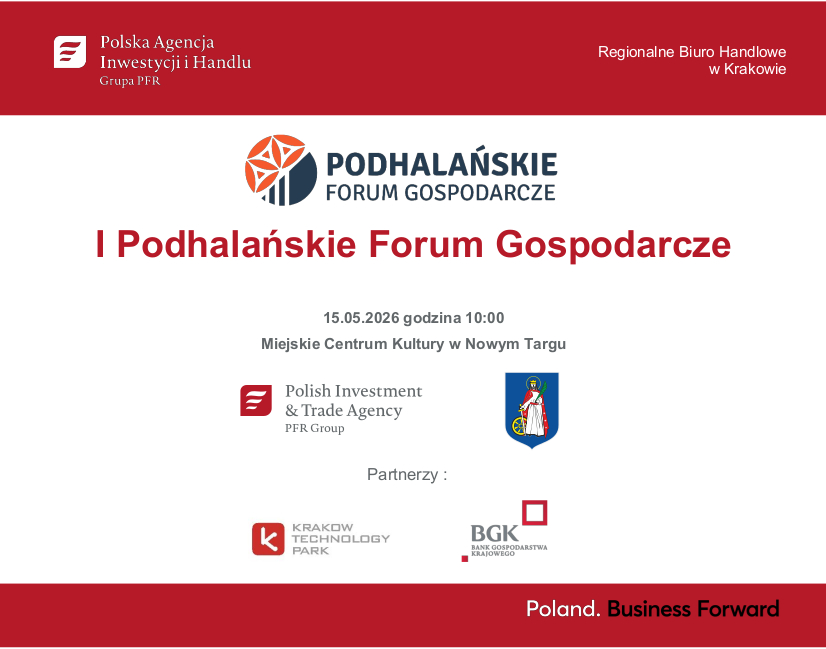 Polska Agencja
Inwestycji i Handlu
Grupa PFR

Regionalne Biuro Handlowe
w Krakowie

PODHALAŃSKIE
FORUM GOSPODARCZE

I Podhalańskie Forum Gospodarcze

15.05.2026 godzina 10:00

Miejskie Centrum Kultury w Nowym Targu

Polish Investment
& Trade Agency
PFR Group

Partnerzy :

KRAKOW
TECHNOLOGY
PARK

BGK
BANK GOSPODARSTWA
KRAJOWEGO

Poland. Business Forward